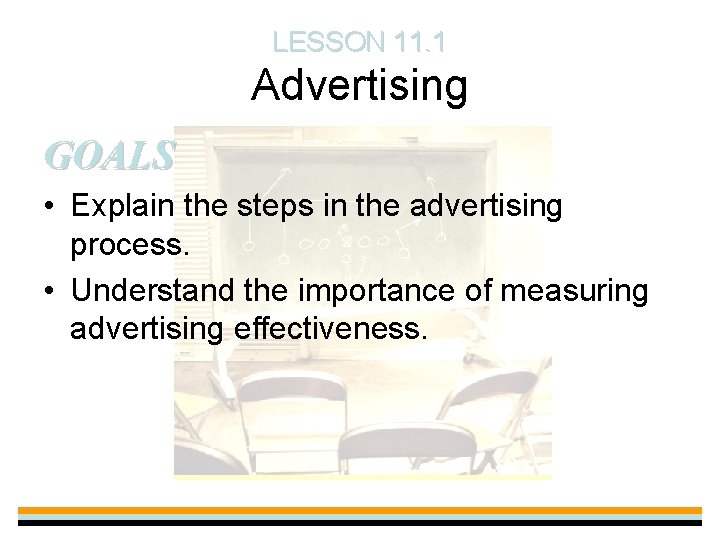 LESSON 11.1

Advertising

GOALS

• Explain the steps in the advertising process.

• Understand the importance of measuring advertising effectiveness.